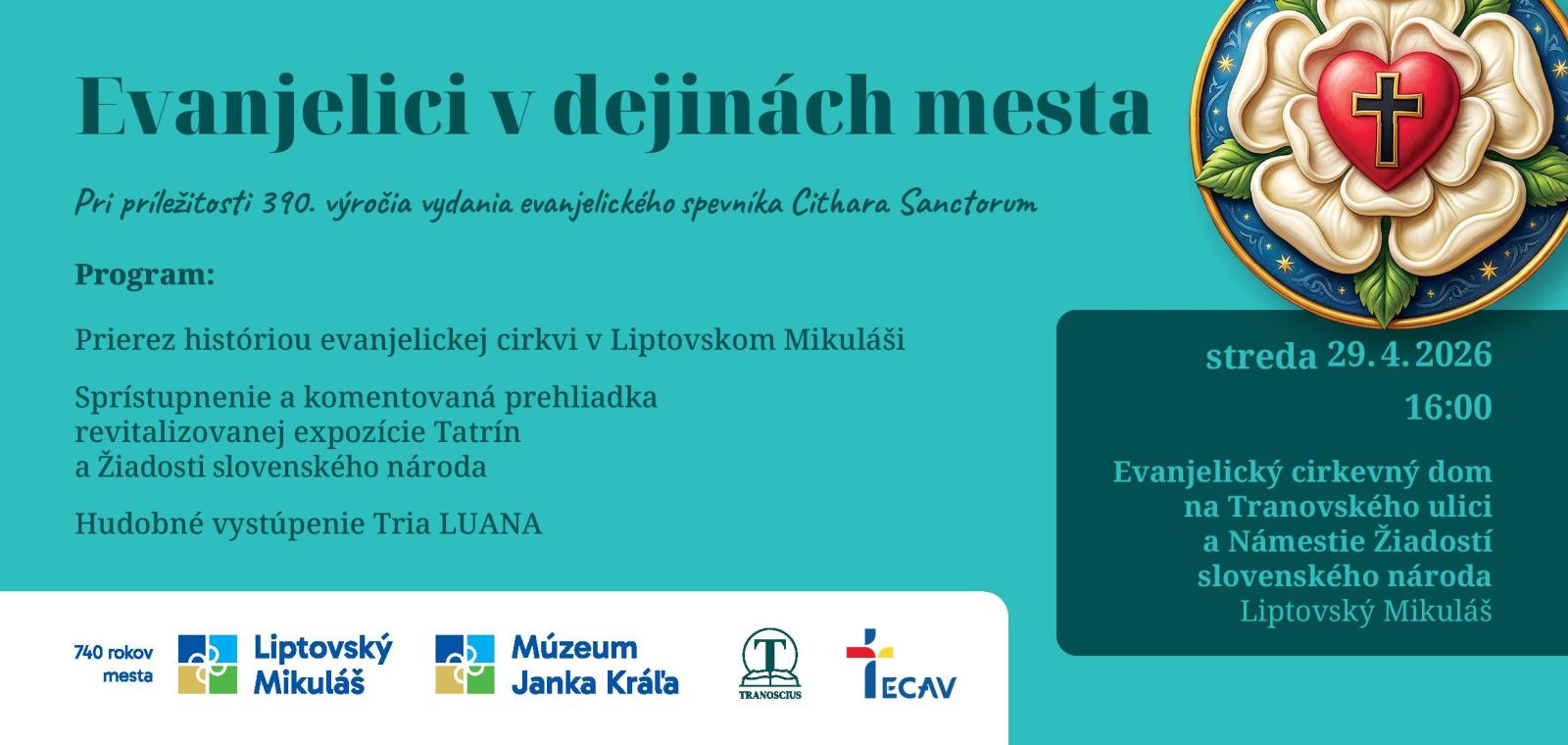 Evanjelici v dejinách mesta

Pri príležitosti 390. výročia vydania evanjelického spevníka Cithara Sanctorum

Program:

Prierez históriou evanjelickej cirkvi v Liptovskom Mikuláši

Sprístupnenie a komentovaná prehliadka revitalizovanej expozície Tatrín a Žiadosti slovenského národa

Hudobné vystúpenie Tria LUANA

streda 29. 4. 2026
16:00

Evanjelický cirkevný dom na Tranovského ulici a Námestie Žiadostí slovenského národa
Liptovský Mikuláš

740 rokov mesta

Liptovský Mikuláš

Múzeum Janka Kráľa

T
TRANOSCIUS

ECAV